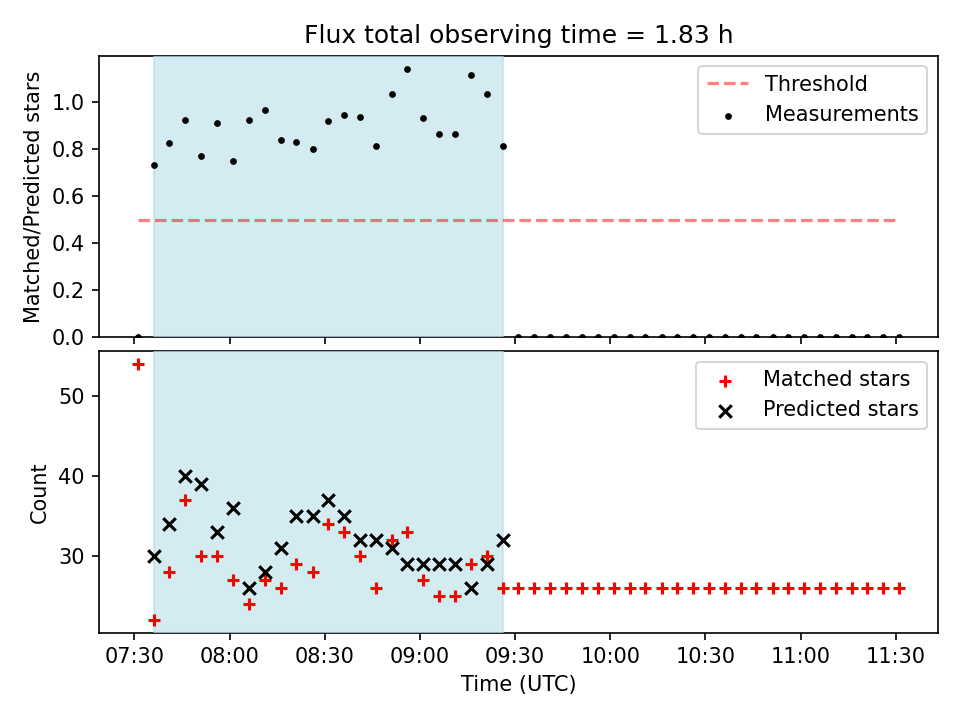 Flux total observing time = 1.83 h

Matched/Predicted stars

1.0
0.8
0.6
0.4
0.2
0.0

Threshold
Measurements

Count

50
40
30

Matched stars
Predicted stars

07:30
08:00
08:30
09:00
09:30
10:00
10:30
11:00
11:30

Time (UTC)